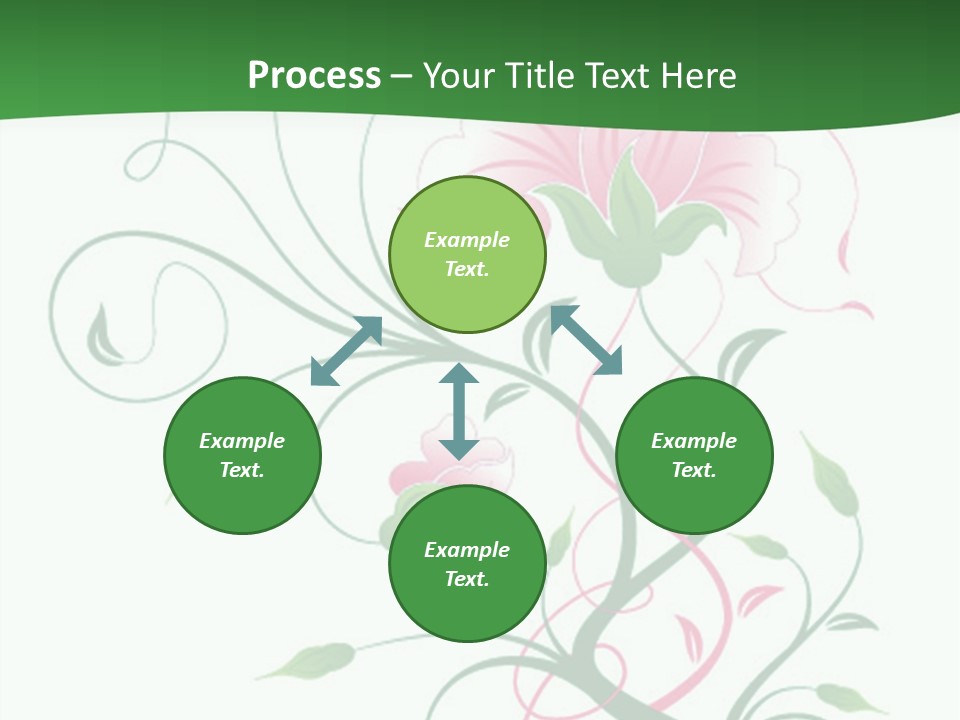 Process – Your Title Text Here

Example Text.

Example Text.

Example Text.

Example Text.